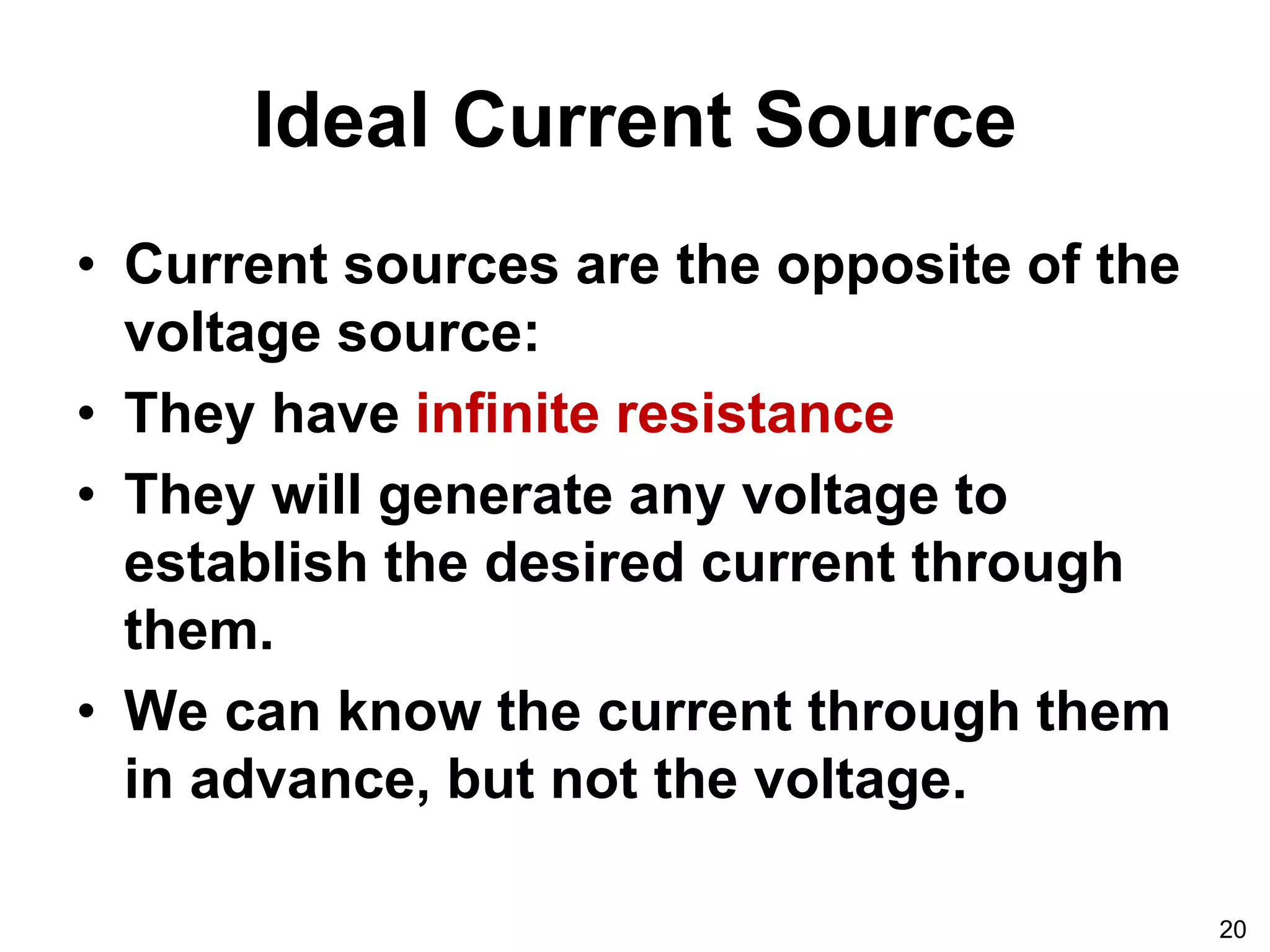 Ideal Current Source

• Current sources are the opposite of the voltage source:
• They have infinite resistance
• They will generate any voltage to establish the desired current through them.
• We can know the current through them in advance, but not the voltage.

20